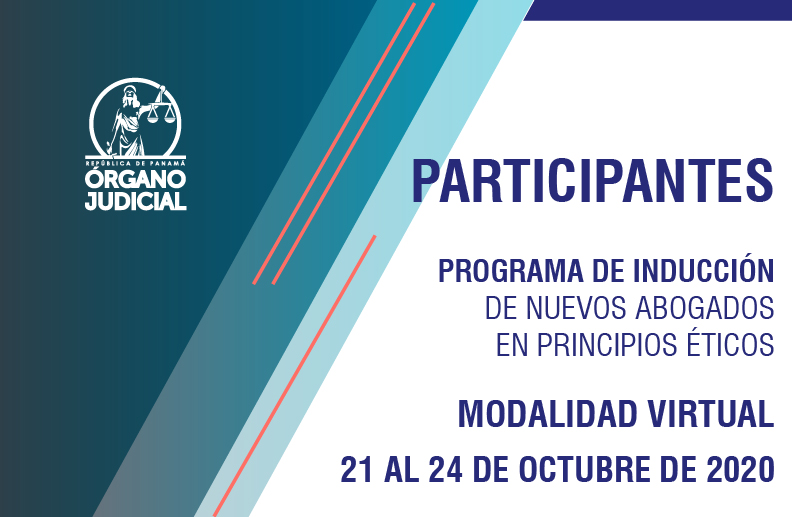 REPÚBLICA DE PANAMÁ
ÓRGANO JUDICIAL

PARTICIPANTES

PROGRAMA DE INDUCCIÓN
DE NUEVOS ABOGADOS
EN PRINCIPIOS ÉTICOS

MODALIDAD VIRTUAL

21 AL 24 DE OCTUBRE DE 2020